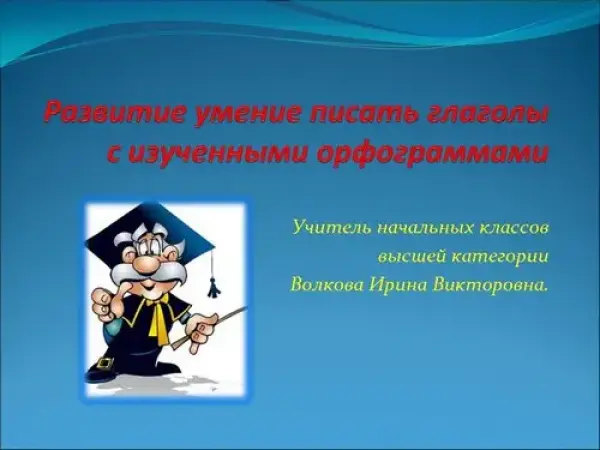 Развитие умение писать глаголы с изученными орфограммами

Учитель начальных классов высшей категории Волкова Ирина Викторовна.